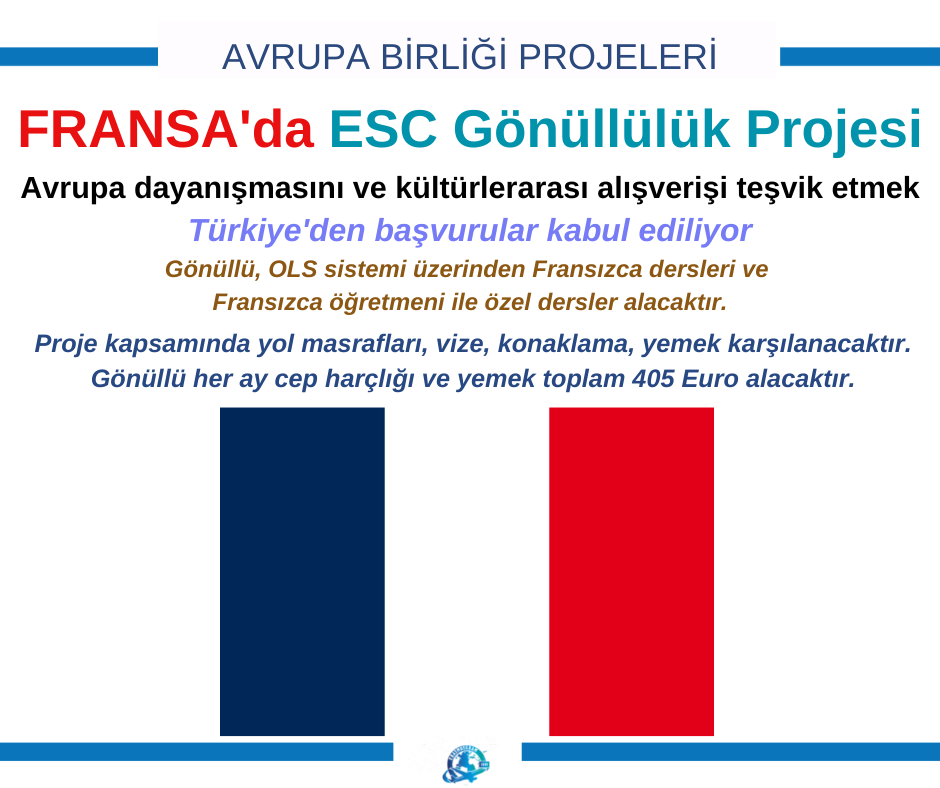 AVRUPA BİRLİĞİ PROJELERİ

FRANSA'da ESC Gönüllülük Projesi

Avrupa dayanışmasını ve kültürlerarası alışverişi teşvik etmek

Türkiye'den başvurular kabul ediliyor

Gönüllü, OLS sistemi üzerinden Fransızca dersleri ve Fransızca öğretmeni ile özel dersler alacaktır.

Proje kapsamında yol masrafları, vize, konaklama, yemek karşılanacaktır. Gönüllü her ay cep harçlığı ve yemek toplam 405 Euro alacaktır.